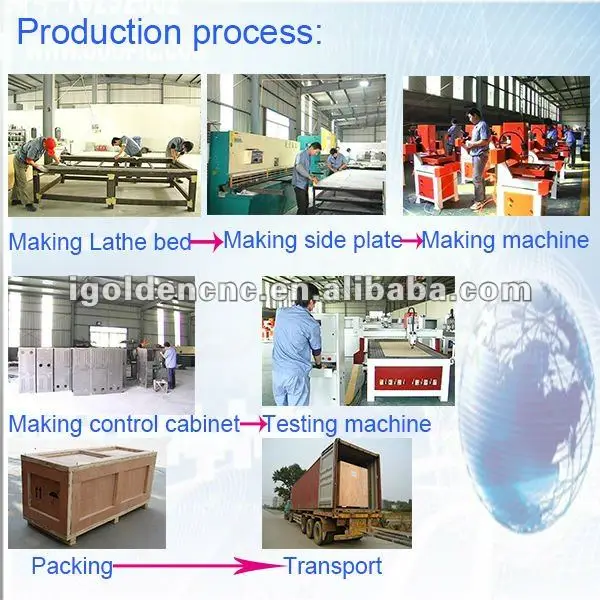 Production process:

Making Lathe bed → Making side plate → Making machine

igoldencnc.en.alibaba.com

Making control cabinet → Testing machine

Packing → Transport